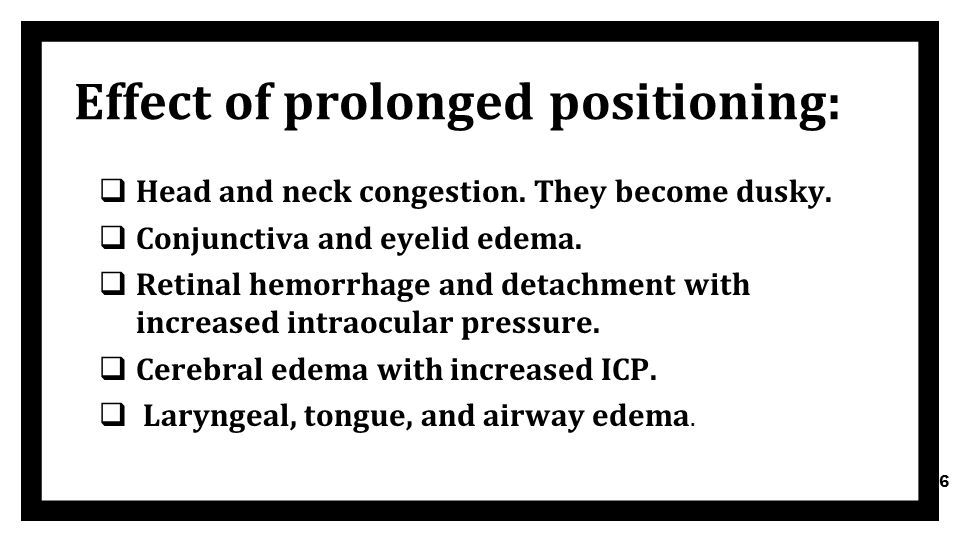 Effect of prolonged positioning:

❑ Head and neck congestion. They become dusky.
❑ Conjunctiva and eyelid edema.
❑ Retinal hemorrhage and detachment with increased intraocular pressure.
❑ Cerebral edema with increased ICP.
❑ Laryngeal, tongue, and airway edema.

6